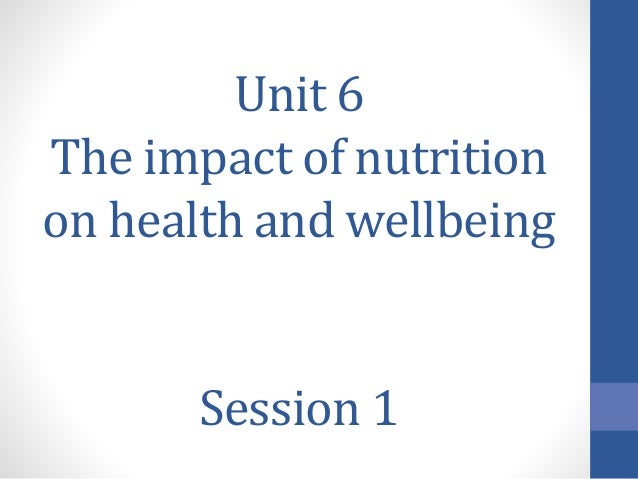 Unit 6
The impact of nutrition on health and wellbeing

Session 1